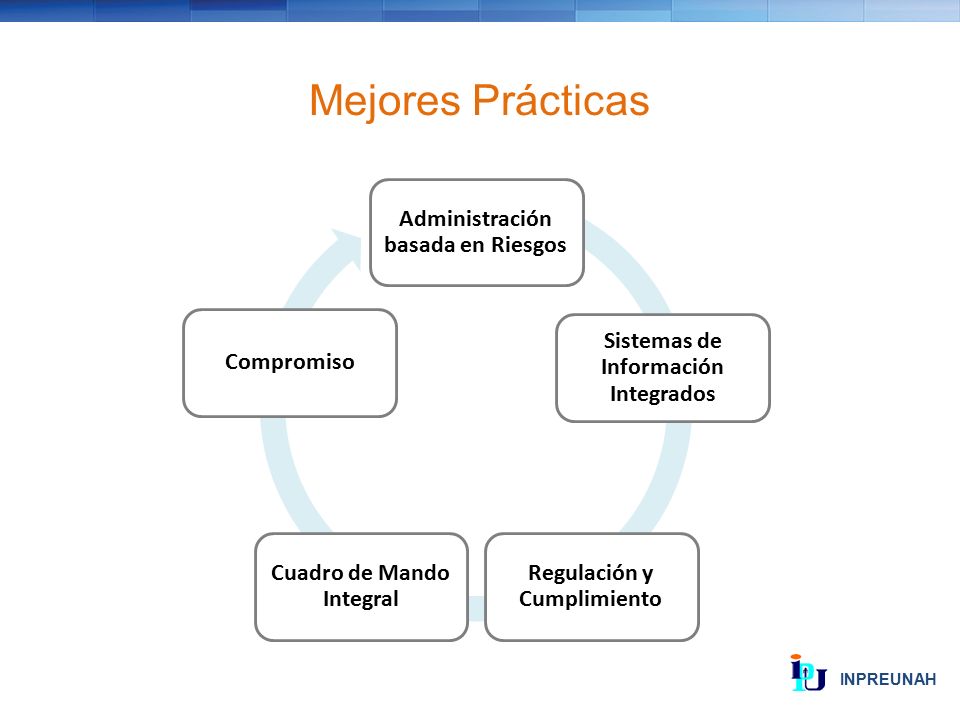 Mejores Prácticas

Administración basada en Riesgos

Sistemas de Información Integrados

Regulación y Cumplimiento

Cuadro de Mando Integral

Compromiso

IPU INPREUNAH